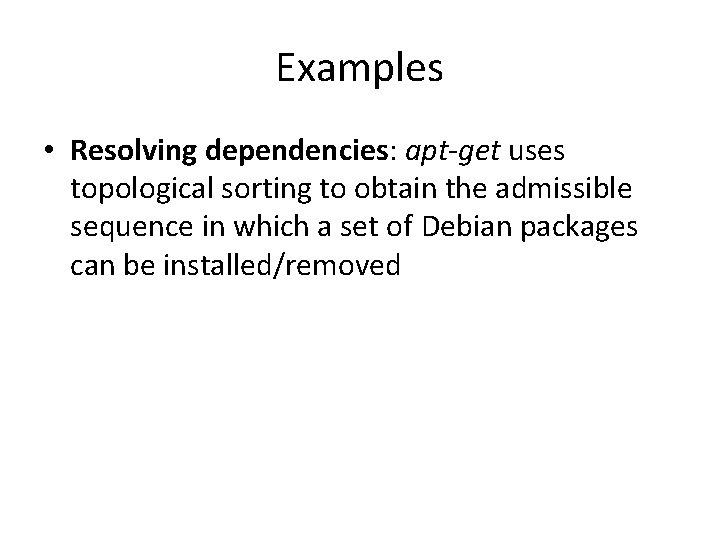 Examples

• Resolving dependencies: apt-get uses topological sorting to obtain the admissible sequence in which a set of Debian packages can be installed/removed